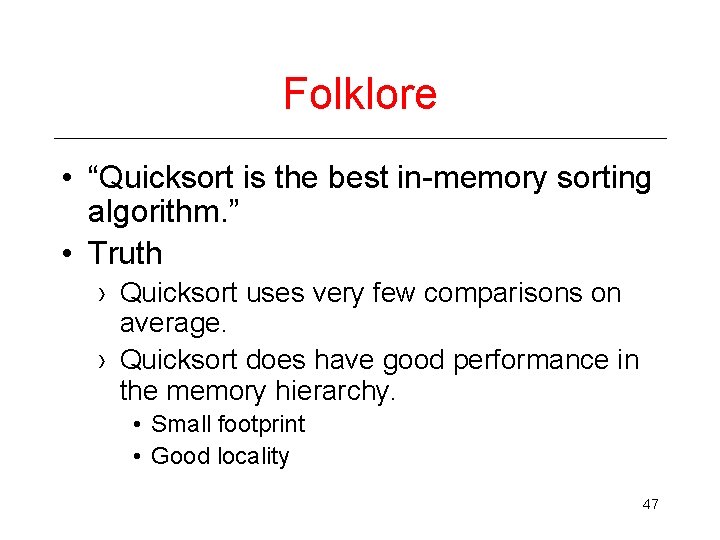 Folklore

• “Quicksort is the best in-memory sorting algorithm.”

• Truth

› Quicksort uses very few comparisons on average.

› Quicksort does have good performance in the memory hierarchy.

• Small footprint

• Good locality

47